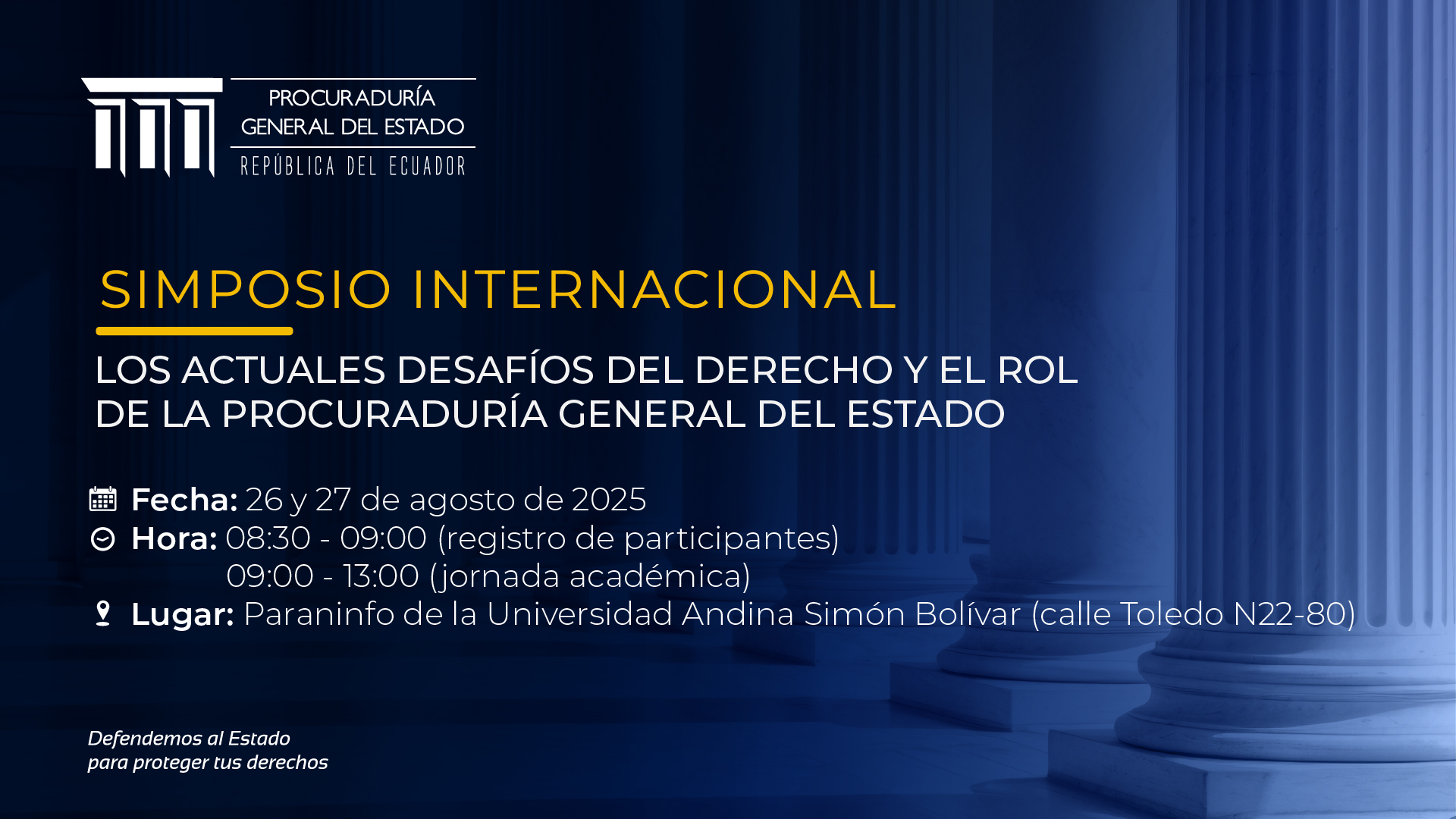 PROCURADURÍA
GENERAL DEL ESTADO
REPÚBLICA DEL ECUADOR

SIMPOSIO INTERNACIONAL

LOS ACTUALES DESAFÍOS DEL DERECHO Y EL ROL DE LA PROCURADURÍA GENERAL DEL ESTADO

Fecha: 26 y 27 de agosto de 2025
Hora: 08:30 - 09:00 (registro de participantes)
09:00 - 13:00 (jornada académica)
Lugar: Paraninfo de la Universidad Andina Simón Bolívar (calle Toledo N22-80)

Defendemos al Estado
para proteger tus derechos